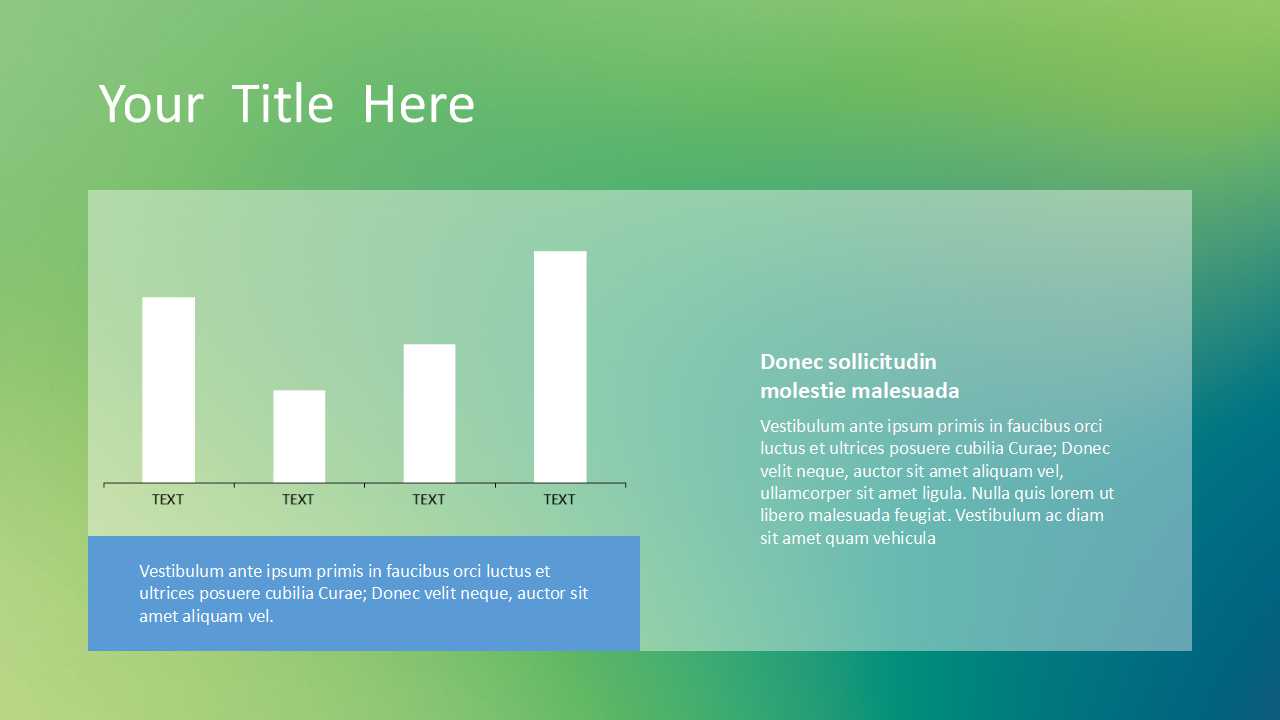 Your Title Here

TEXT
TEXT
TEXT
TEXT

Vestibulum ante ipsum primis in faucibus orci luctus et ultrices posuere cubilia Curae; Donec velit neque, auctor sit amet aliquam vel.

Donec sollicitudin molestie malesuada

Vestibulum ante ipsum primis in faucibus orci luctus et ultrices posuere cubilia Curae; Donec velit neque, auctor sit amet aliquam vel, ullamcorper sit amet ligula. Nulla quis lorem ut libero malesuada feugiat. Vestibulum ac diam sit amet quam vehicula